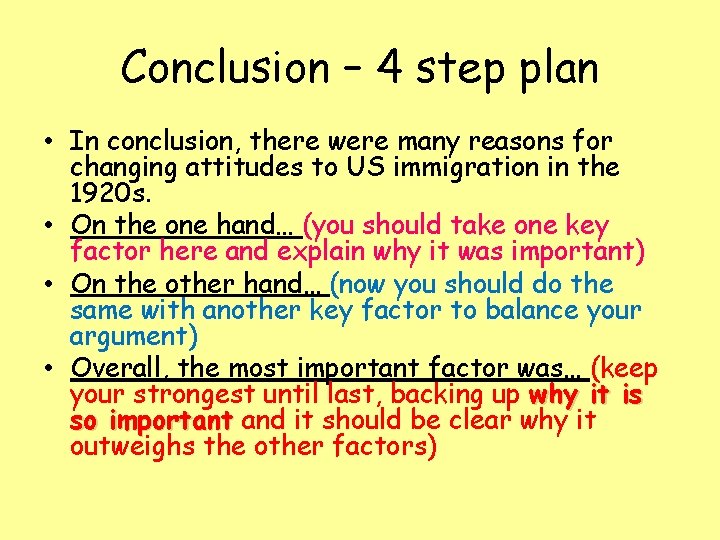 Conclusion – 4 step plan

• In conclusion, there were many reasons for changing attitudes to US immigration in the 1920s.
• On the one hand… (you should take one key factor here and explain why it was important)
• On the other hand… (now you should do the same with another key factor to balance your argument)
• Overall, the most important factor was… (keep your strongest until last, backing up why it is so important and it should be clear why it outweighs the other factors)